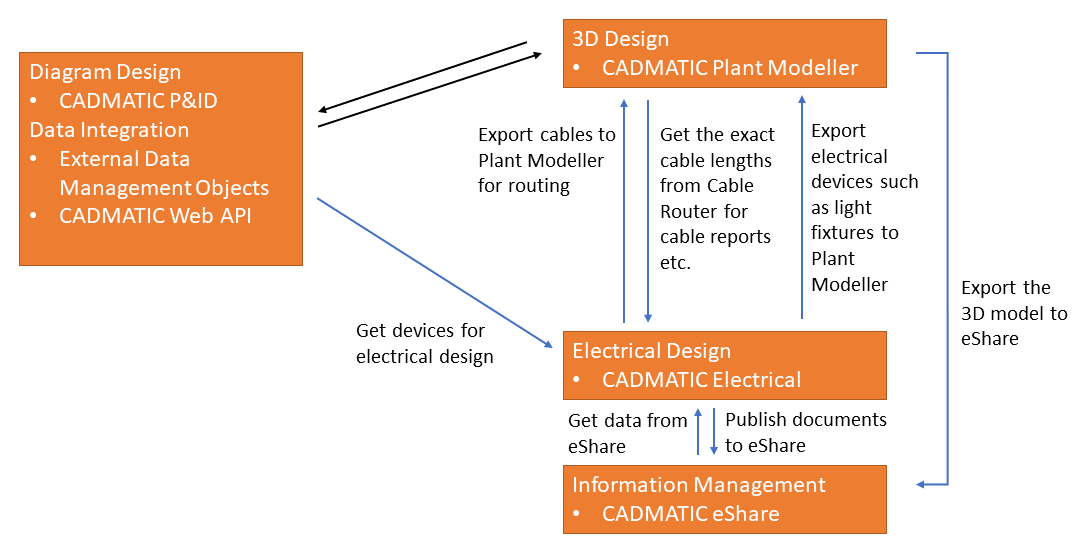 Diagram Design
• CADMATIC P&ID
Data Integration
• External Data Management Objects
• CADMATIC Web API

3D Design
• CADMATIC Plant Modeller

Export cables to Plant Modeller for routing

Get the exact cable lengths from Cable Router for cable reports etc.

Export electrical devices such as light fixtures to Plant Modeller

Export the 3D model to eShare

Get devices for electrical design

Electrical Design
• CADMATIC Electrical

Get data from eShare

Publish documents to eShare

Information Management
• CADMATIC eShare